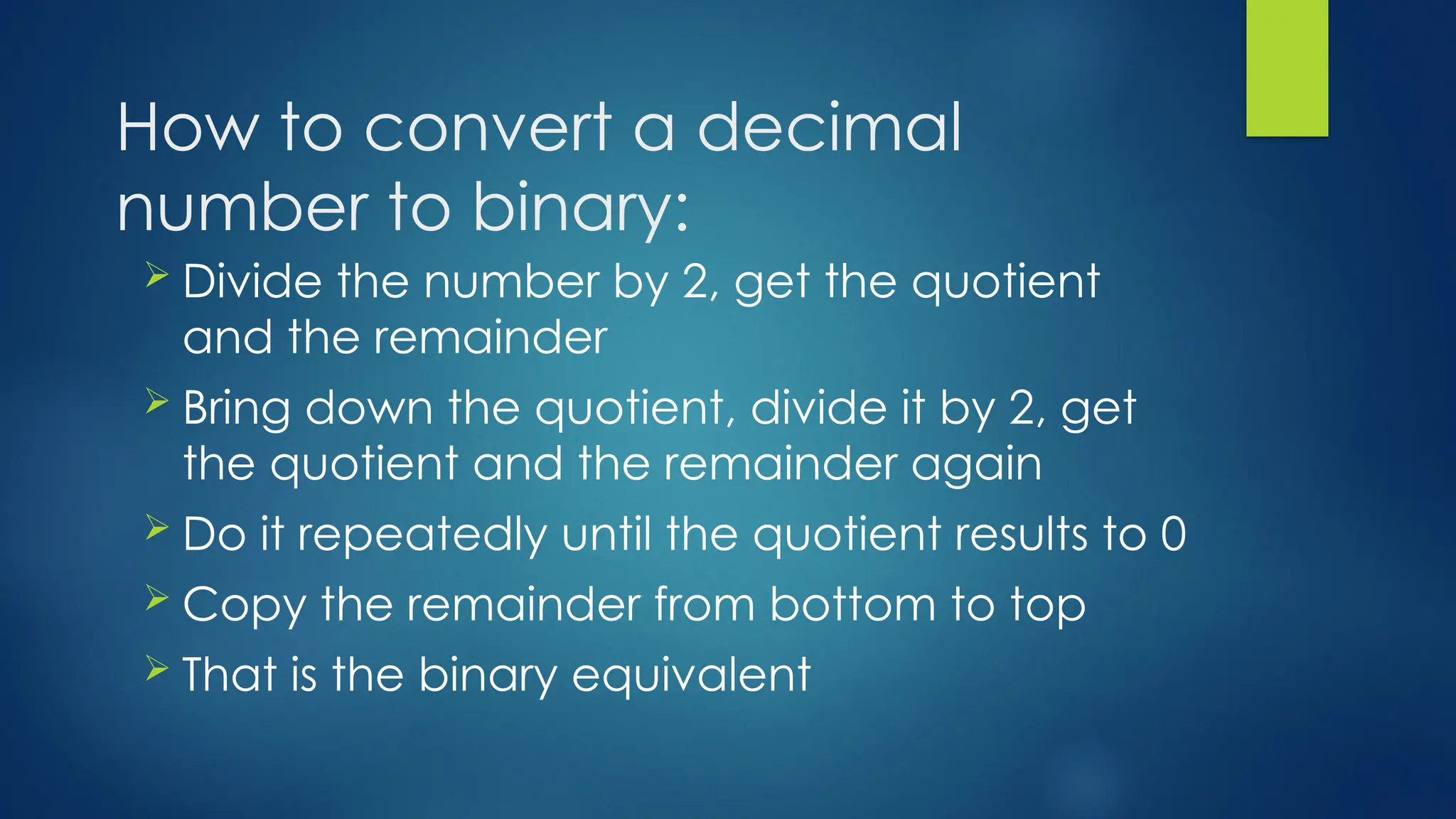 How to convert a decimal number to binary:

➢ Divide the number by 2, get the quotient and the remainder
➢ Bring down the quotient, divide it by 2, get the quotient and the remainder again
➢ Do it repeatedly until the quotient results to 0
➢ Copy the remainder from bottom to top
➢ That is the binary equivalent